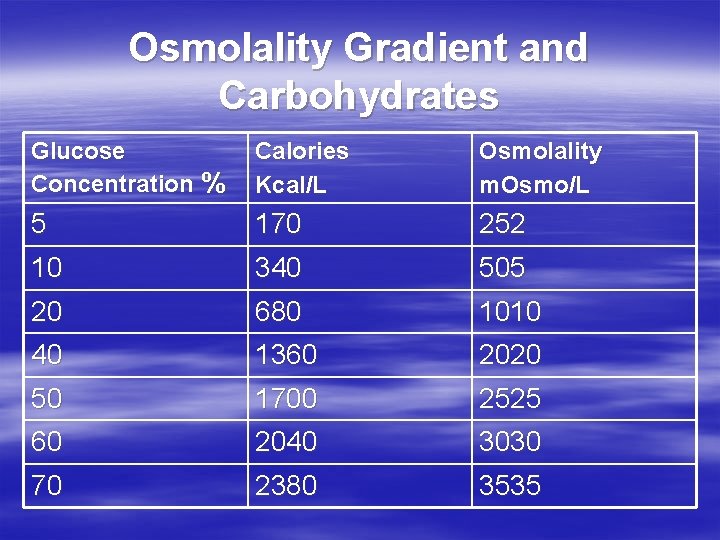 Osmolality Gradient and Carbohydrates

| Glucose Concentration % | Calories Kcal/L | Osmolality mOsmo/L |
|---|---|---|
| 5 | 170 | 252 |
| 10 | 340 | 505 |
| 20 | 680 | 1010 |
| 40 | 1360 | 2020 |
| 50 | 1700 | 2525 |
| 60 | 2040 | 3030 |
| 70 | 2380 | 3535 |